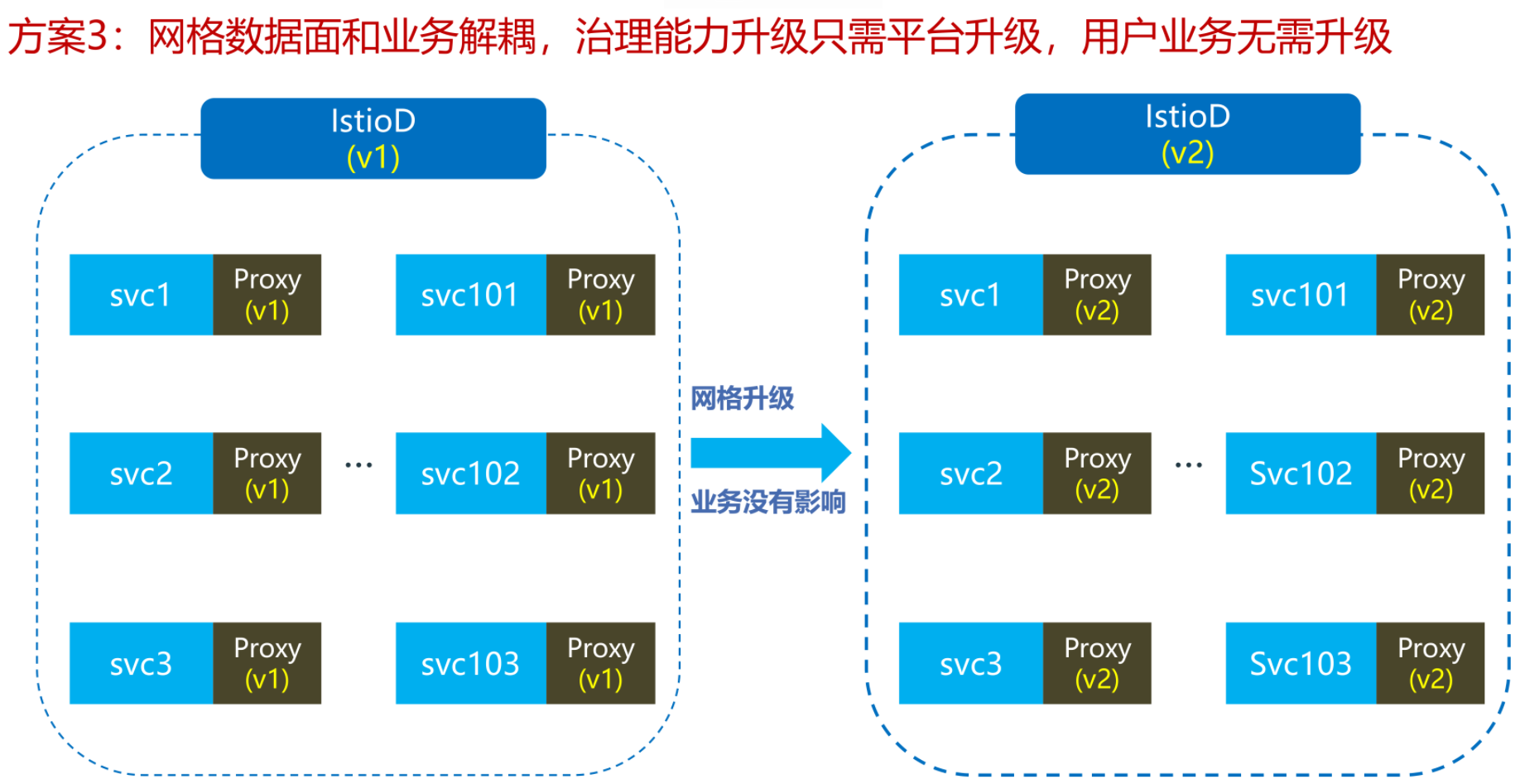 方案3：网格数据面和业务解耦，治理能力升级只需平台升级，用户业务无需升级

IstioD
(v1)

svc1 Proxy (v1)
svc101 Proxy (v1)
svc2 Proxy (v1)
…
svc102 Proxy (v1)
svc3 Proxy (v1)
svc103 Proxy (v1)

网格升级

业务没有影响

IstioD
(v2)

svc1 Proxy (v2)
svc101 Proxy (v2)
svc2 Proxy (v2)
…
Svc102 Proxy (v2)
svc3 Proxy (v2)
Svc103 Proxy (v2)